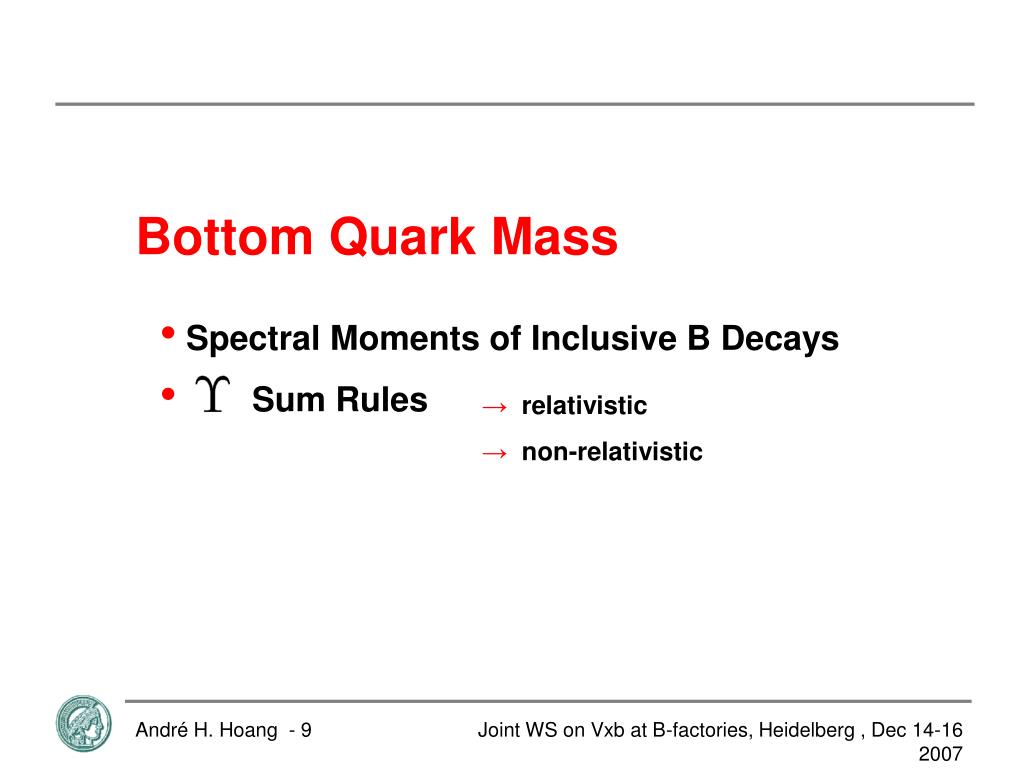 Bottom Quark Mass

• Spectral Moments of Inclusive B Decays

• $\Upsilon$ Sum Rules → relativistic
→ non-relativistic

André H. Hoang - 9

Joint WS on Vxb at B-factories, Heidelberg , Dec 14-16 2007